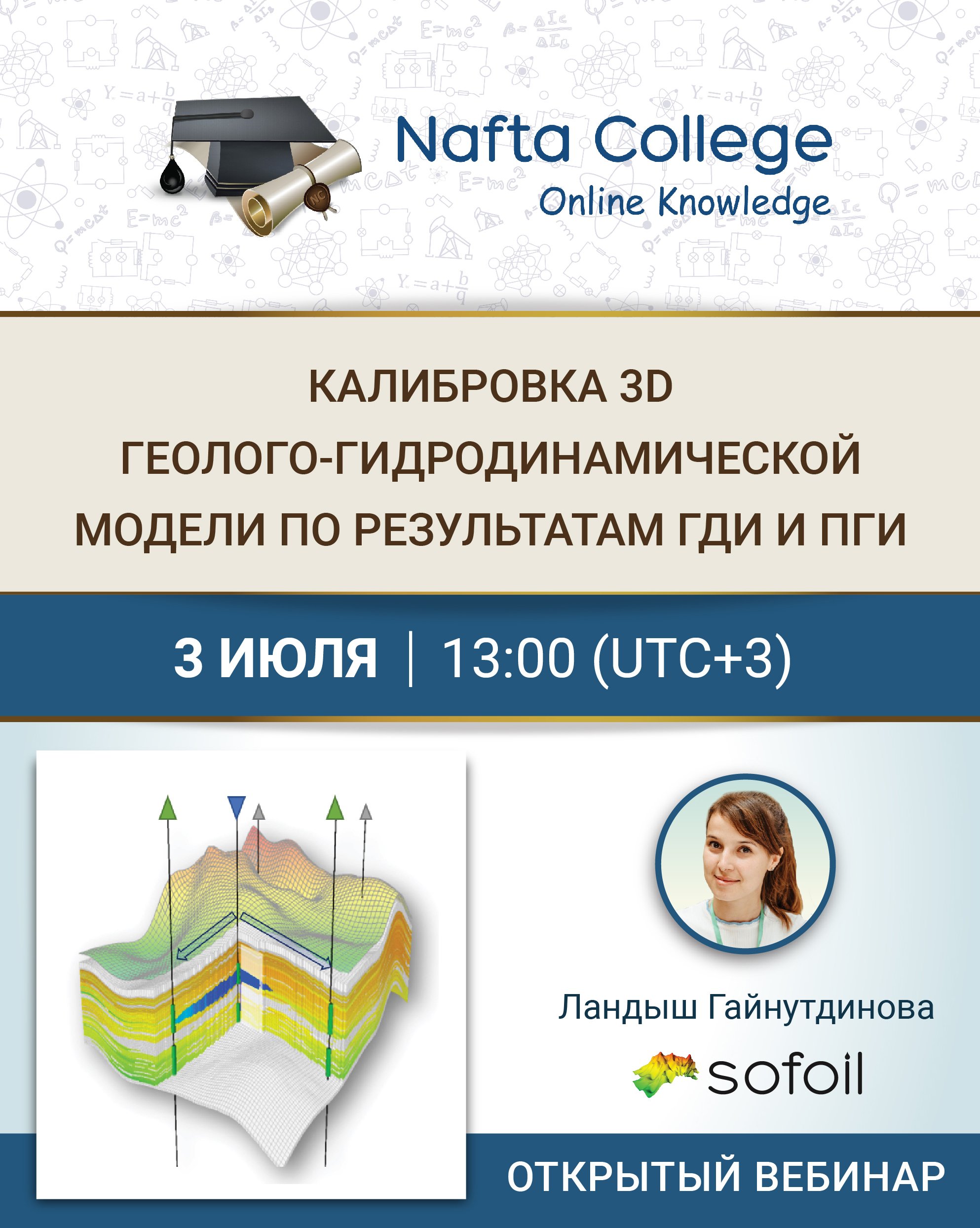 Nafta College
Online Knowledge

КАЛИБРОВКА 3D ГЕОЛОГО-ГИДРОДИНАМИЧЕСКОЙ МОДЕЛИ ПО РЕЗУЛЬТАТАМ ГДИ И ПГИ

3 ИЮЛЯ | 13:00 (UTC+3)

Ландыш Гайнутдинова

sofoil

ОТКРЫТЫЙ ВЕБИНАР